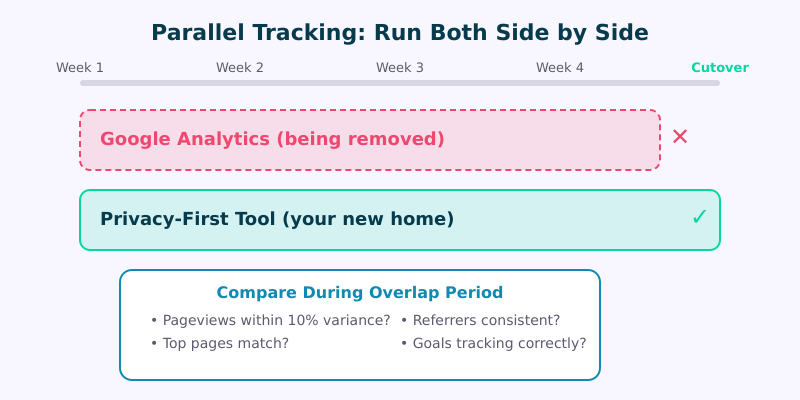 Parallel Tracking: Run Both Side by Side

Week 1 Week 2 Week 3 Week 4 Cutover

Google Analytics (being removed) ✕

Privacy-First Tool (your new home) ✓

Compare During Overlap Period

• Pageviews within 10% variance?
• Top pages match?

• Referrers consistent?
• Goals tracking correctly?